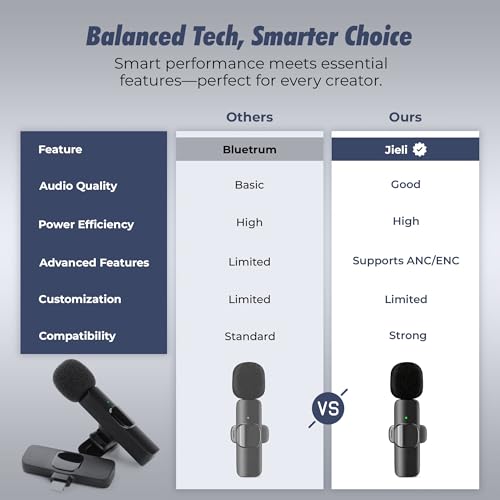 Balanced Tech, Smarter Choice

Smart performance meets essential features—perfect for every creator.

| | Others | Ours |
|---|---|---|
| Feature | Bluetrum | Jieli |
| Audio Quality | Basic | Good |
| Power Efficiency | High | High |
| Advanced Features | Limited | Supports ANC/ENC |
| Customization | Limited | Limited |
| Compatibility | Standard | Strong |

VS